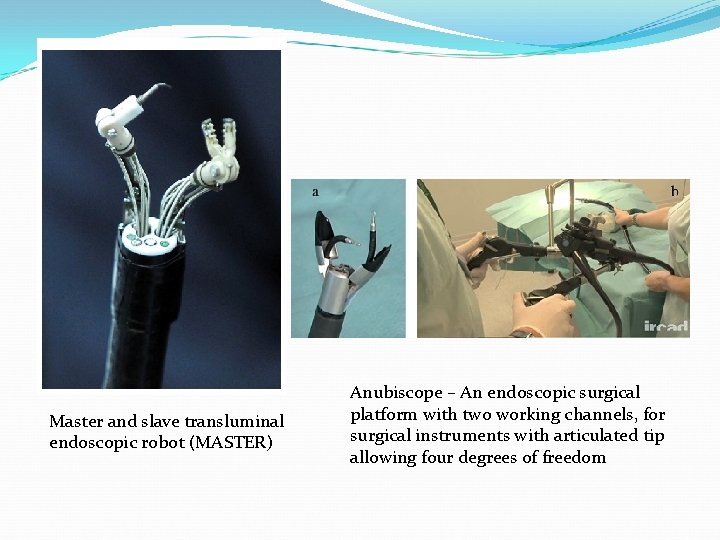 a

b

ircad

Master and slave transluminal endoscopic robot (MASTER)

Anubiscope – An endoscopic surgical platform with two working channels, for surgical instruments with articulated tip allowing four degrees of freedom